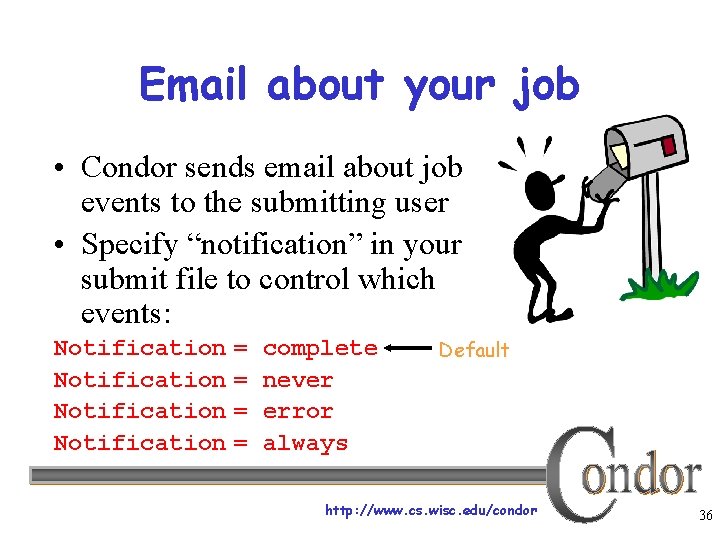 Email about your job

• Condor sends email about job events to the submitting user
• Specify “notification” in your submit file to control which events:

Notification = complete ← Default
Notification = never
Notification = error
Notification = always

Condor

http://www.cs.wisc.edu/condor

36